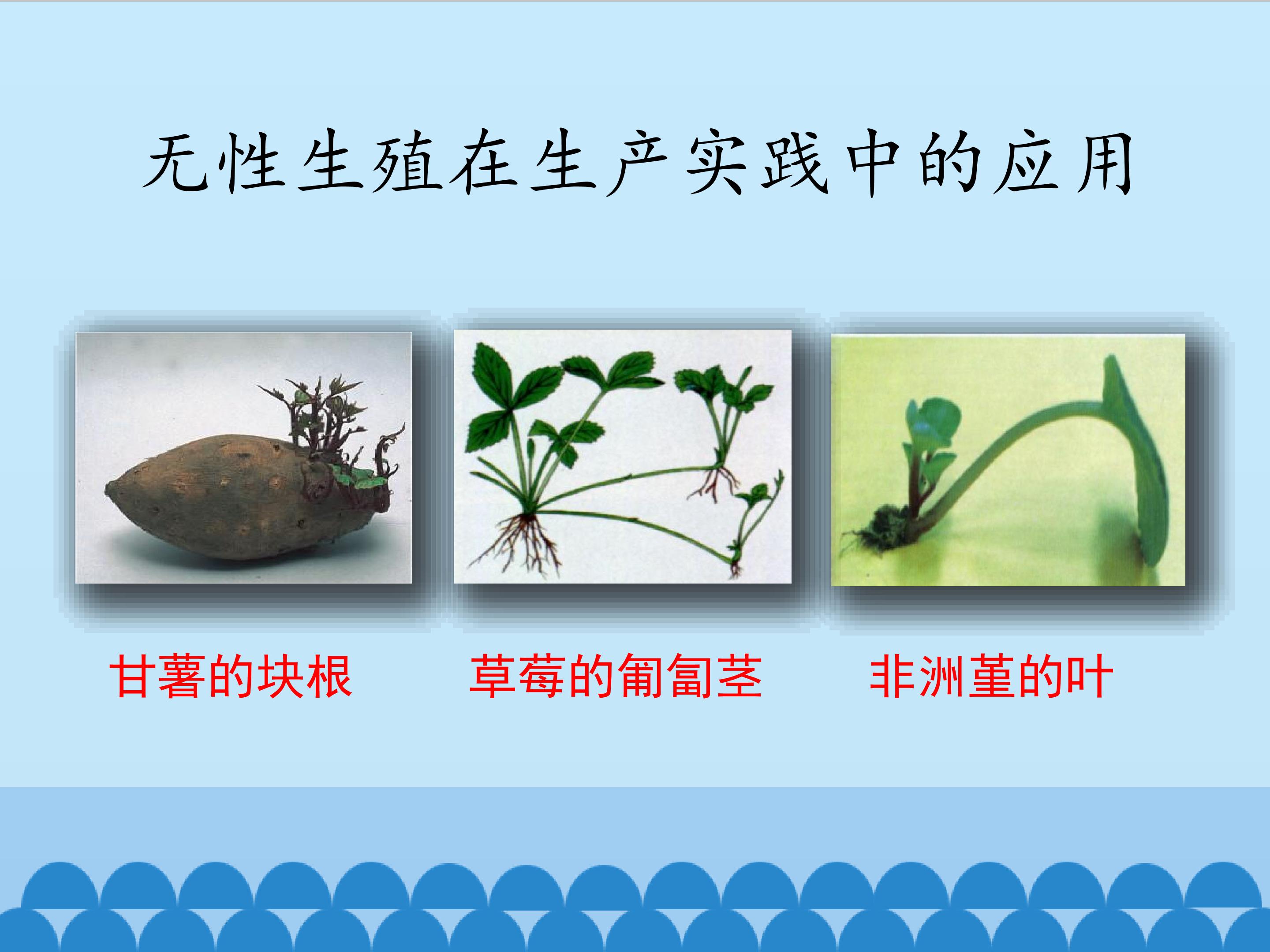 无性生殖在生产实践中的应用

甘薯的块根

草莓的匍匐茎

非洲堇的叶